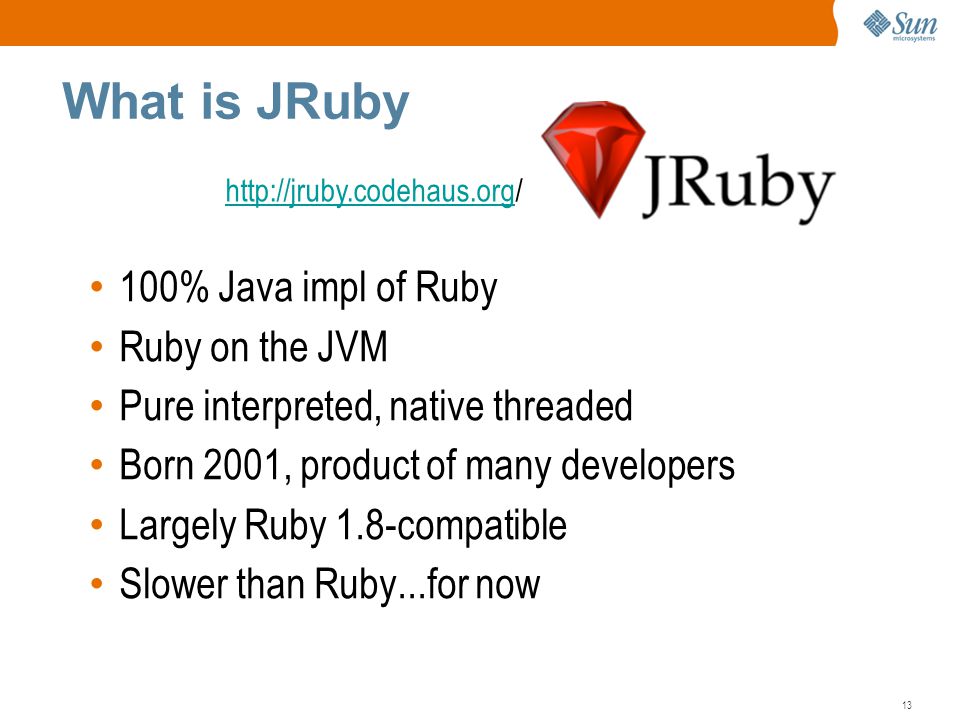 Sun microsystems

What is JRuby

http://jruby.codehaus.org/

JRuby

• 100% Java impl of Ruby
• Ruby on the JVM
• Pure interpreted, native threaded
• Born 2001, product of many developers
• Largely Ruby 1.8-compatible
• Slower than Ruby...for now

13